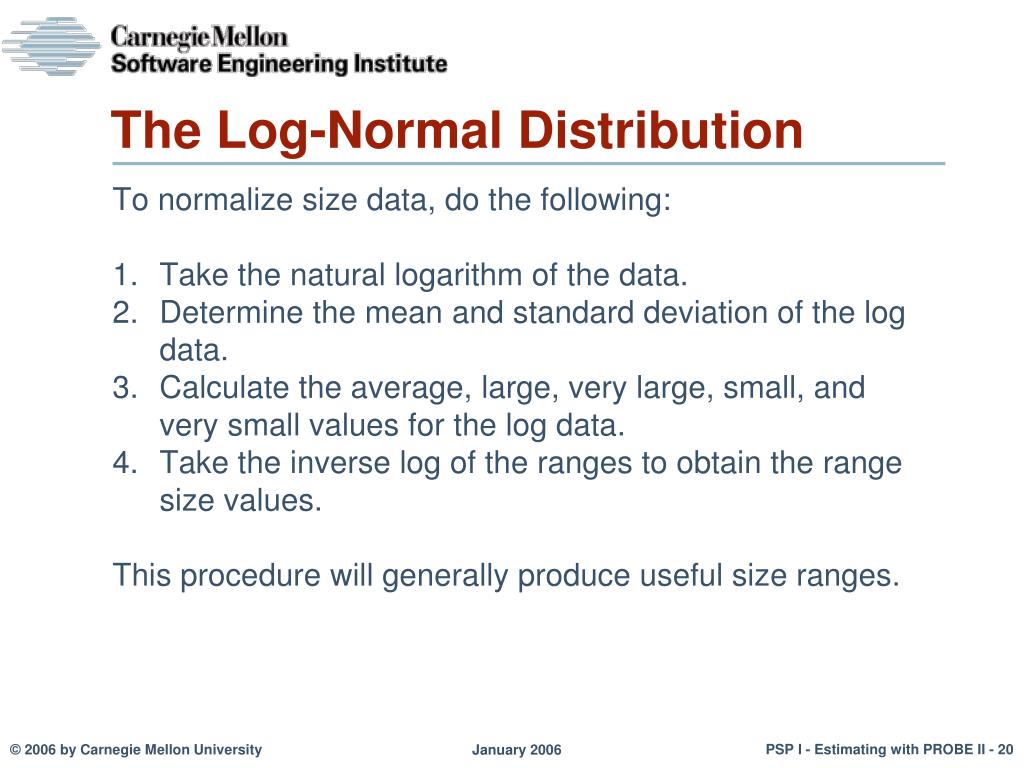 Carnegie Mellon
Software Engineering Institute

The Log-Normal Distribution

To normalize size data, do the following:

1. Take the natural logarithm of the data.
2. Determine the mean and standard deviation of the log data.
3. Calculate the average, large, very large, small, and very small values for the log data.
4. Take the inverse log of the ranges to obtain the range size values.

This procedure will generally produce useful size ranges.

© 2006 by Carnegie Mellon University

January 2006

PSP I - Estimating with PROBE II - 20